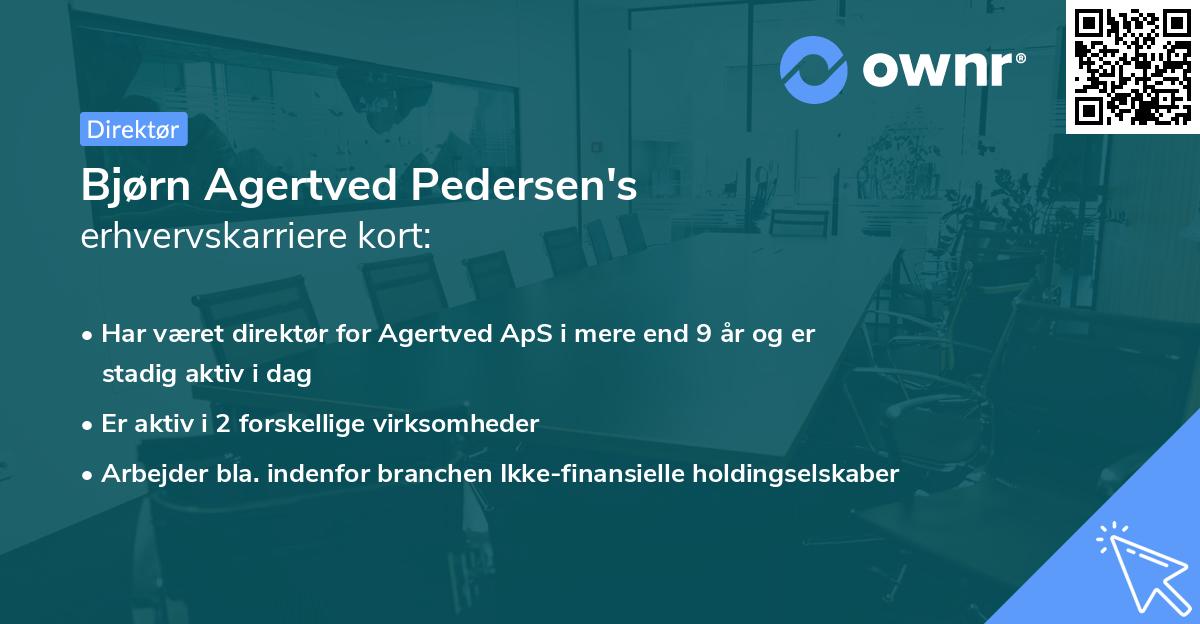 ownr®

Direktør

Bjørn Agertved Pedersen's
erhvervskarriere kort:

• Har været direktør for Agertved ApS i mere end 9 år og er stadig aktiv i dag

• Er aktiv i 2 forskellige virksomheder

• Arbejder bla. indenfor branchen Ikke-finansielle holdingselskaber